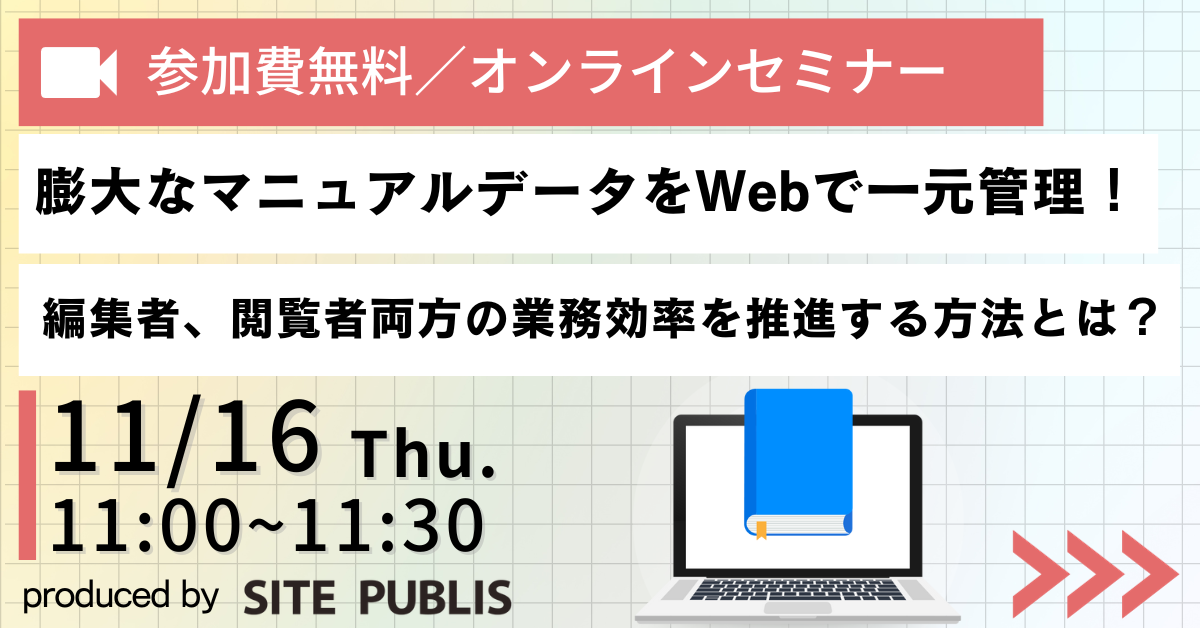 参加費無料／オンラインセミナー

膨大なマニュアルデータをWebで一元管理！

編集者、閲覧者両方の業務効率を推進する方法とは？

11/16 Thu.
11:00~11:30

produced by SITE PUBLIS